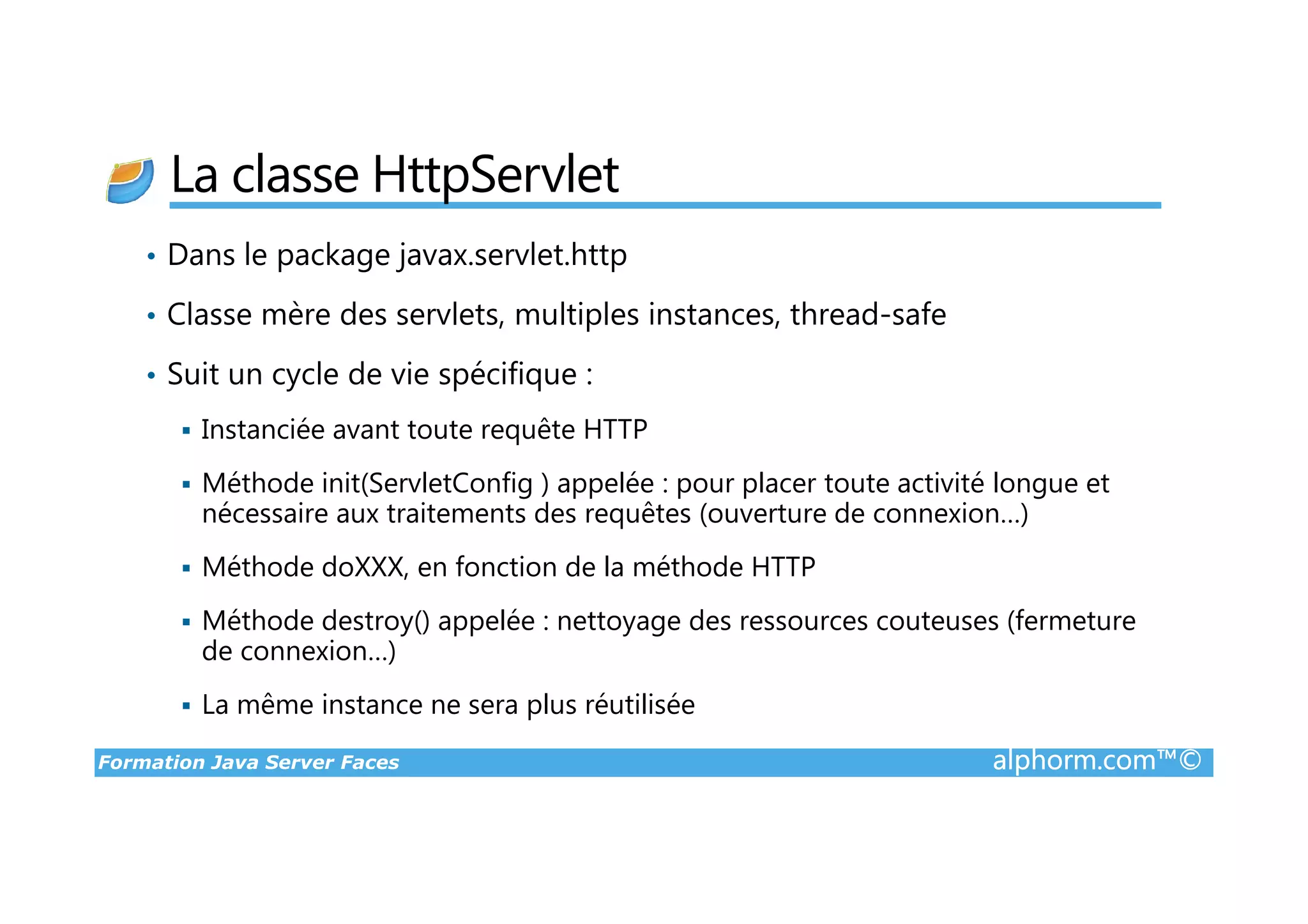 La classe HttpServlet

• Dans le package javax.servlet.http

• Classe mère des servlets, multiples instances, thread-safe

• Suit un cycle de vie spécifique :

▪ Instanciée avant toute requête HTTP

▪ Méthode init(ServletConfig ) appelée : pour placer toute activité longue et nécessaire aux traitements des requêtes (ouverture de connexion…)

▪ Méthode doXXX, en fonction de la méthode HTTP

▪ Méthode destroy() appelée : nettoyage des ressources couteuses (fermeture de connexion…)

▪ La même instance ne sera plus réutilisée

Formation Java Server Faces

alphorm.com™©